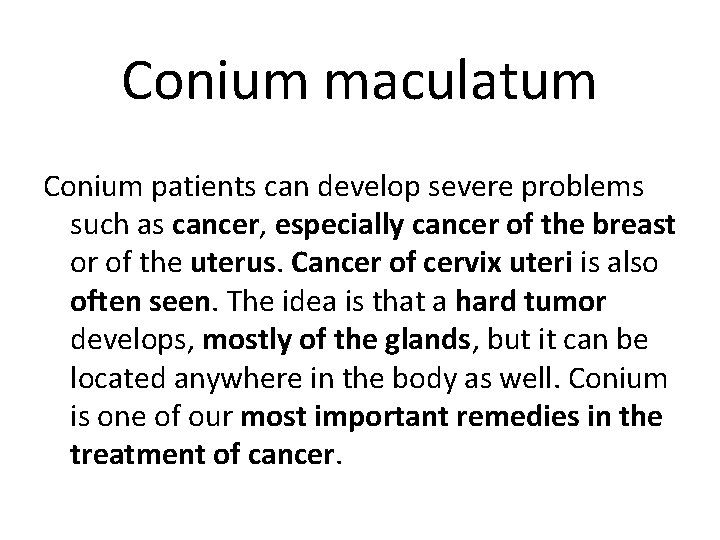 Conium maculatum

Conium patients can develop severe problems such as cancer, especially cancer of the breast or of the uterus. Cancer of cervix uteri is also often seen. The idea is that a hard tumor develops, mostly of the glands, but it can be located anywhere in the body as well. Conium is one of our most important remedies in the treatment of cancer.